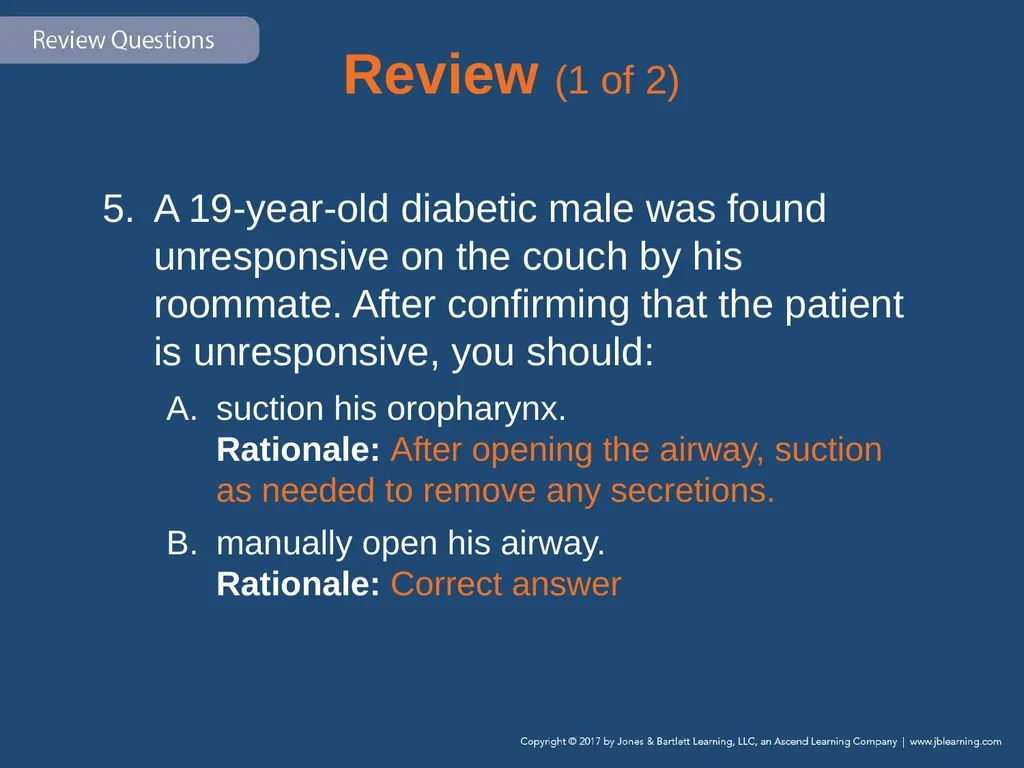 Review Questions

Review (1 of 2)

5. A 19-year-old diabetic male was found unresponsive on the couch by his roommate. After confirming that the patient is unresponsive, you should:

A. suction his oropharynx.
Rationale: After opening the airway, suction as needed to remove any secretions.

B. manually open his airway.
Rationale: Correct answer

Copyright © 2017 by Jones & Bartlett Learning, LLC, an Ascend Learning Company | www.jblearning.com